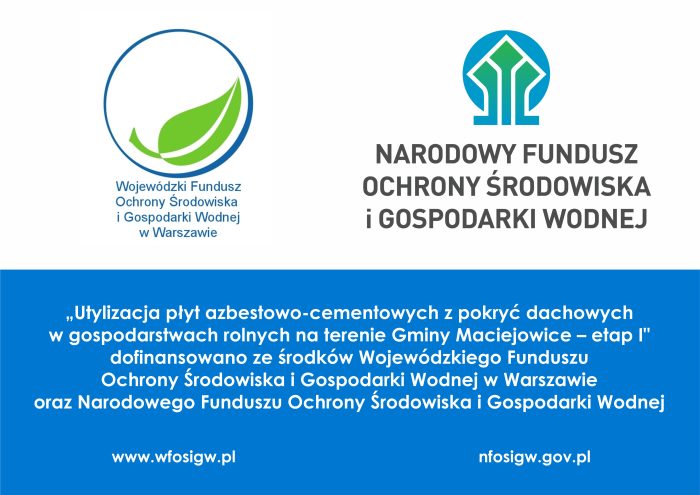 Wojewódzki Fundusz Ochrony Środowiska i Gospodarki Wodnej w Warszawie

NARODOWY FUNDUSZ OCHRONY ŚRODOWISKA i GOSPODARKI WODNEJ

„Utylizacja płyt azbestowo-cementowych z pokryć dachowych w gospodarstwach rolnych na terenie Gminy Maciejowice – etap I" dofinansowano ze środków Wojewódzkiego Funduszu Ochrony Środowiska i Gospodarki Wodnej w Warszawie oraz Narodowego Funduszu Ochrony Środowiska i Gospodarki Wodnej

www.wfosigw.pl

nfosigw.gov.pl